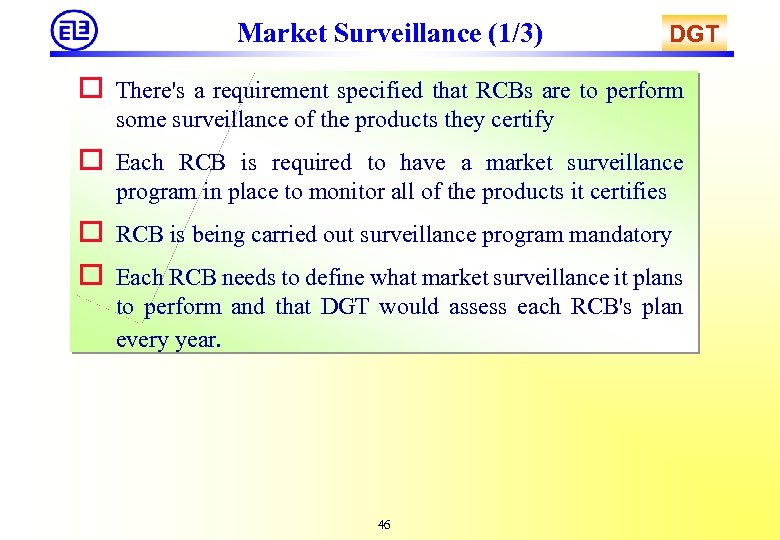 Market Surveillance (1/3)

DGT

There's a requirement specified that RCBs are to perform some surveillance of the products they certify

Each RCB is required to have a market surveillance program in place to monitor all of the products it certifies

RCB is being carried out surveillance program mandatory

Each RCB needs to define what market surveillance it plans to perform and that DGT would assess each RCB's plan every year.

46